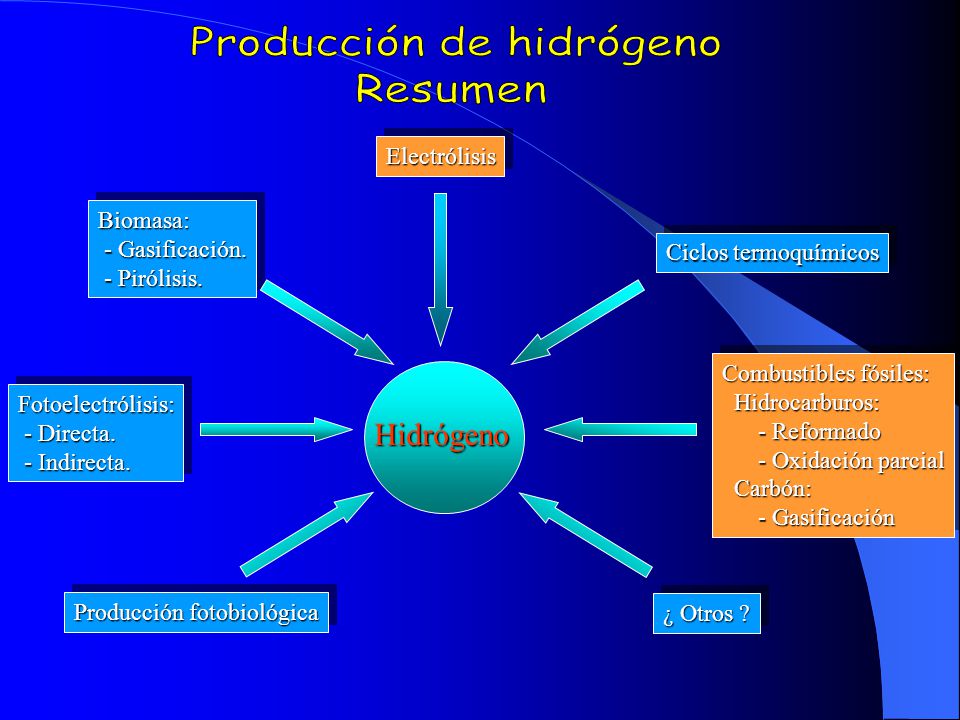 Producción de hidrógeno
Resumen

Electrólisis

Biomasa:
- Gasificación.
- Pirólisis.

Ciclos termoquímicos

Fotoelectrólisis:
- Directa.
- Indirecta.

Hidrógeno

Combustibles fósiles:
Hidrocarburos:
- Reformado
- Oxidación parcial
Carbón:
- Gasificación

Producción fotobiológica

¿ Otros ?